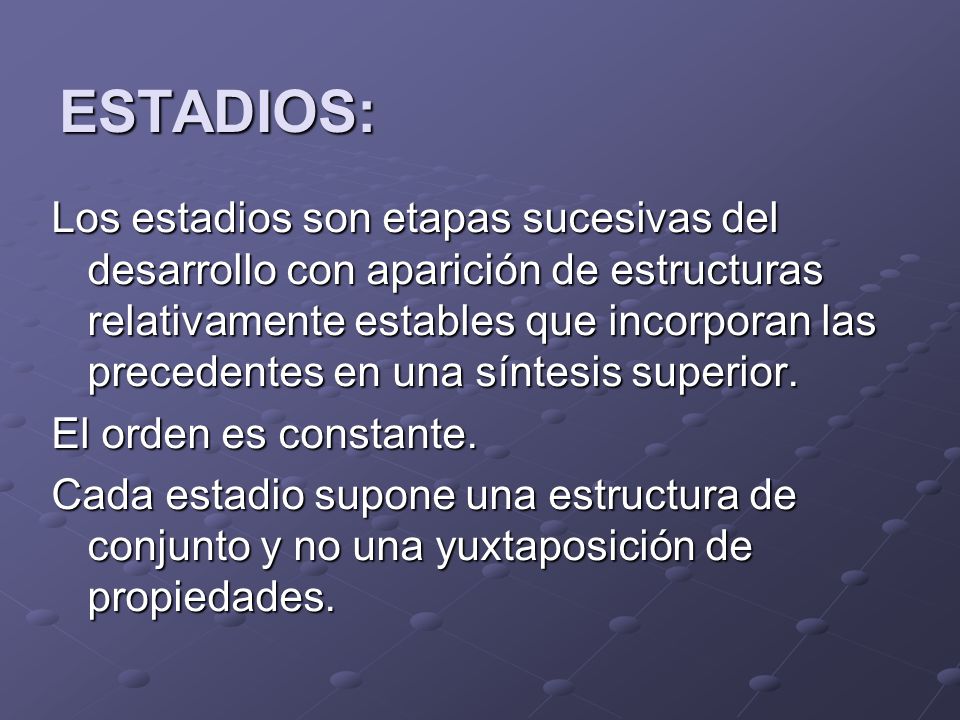 ESTADIOS:

Los estadios son etapas sucesivas del desarrollo con aparición de estructuras relativamente estables que incorporan las precedentes en una síntesis superior.

El orden es constante.

Cada estadio supone una estructura de conjunto y no una yuxtaposición de propiedades.